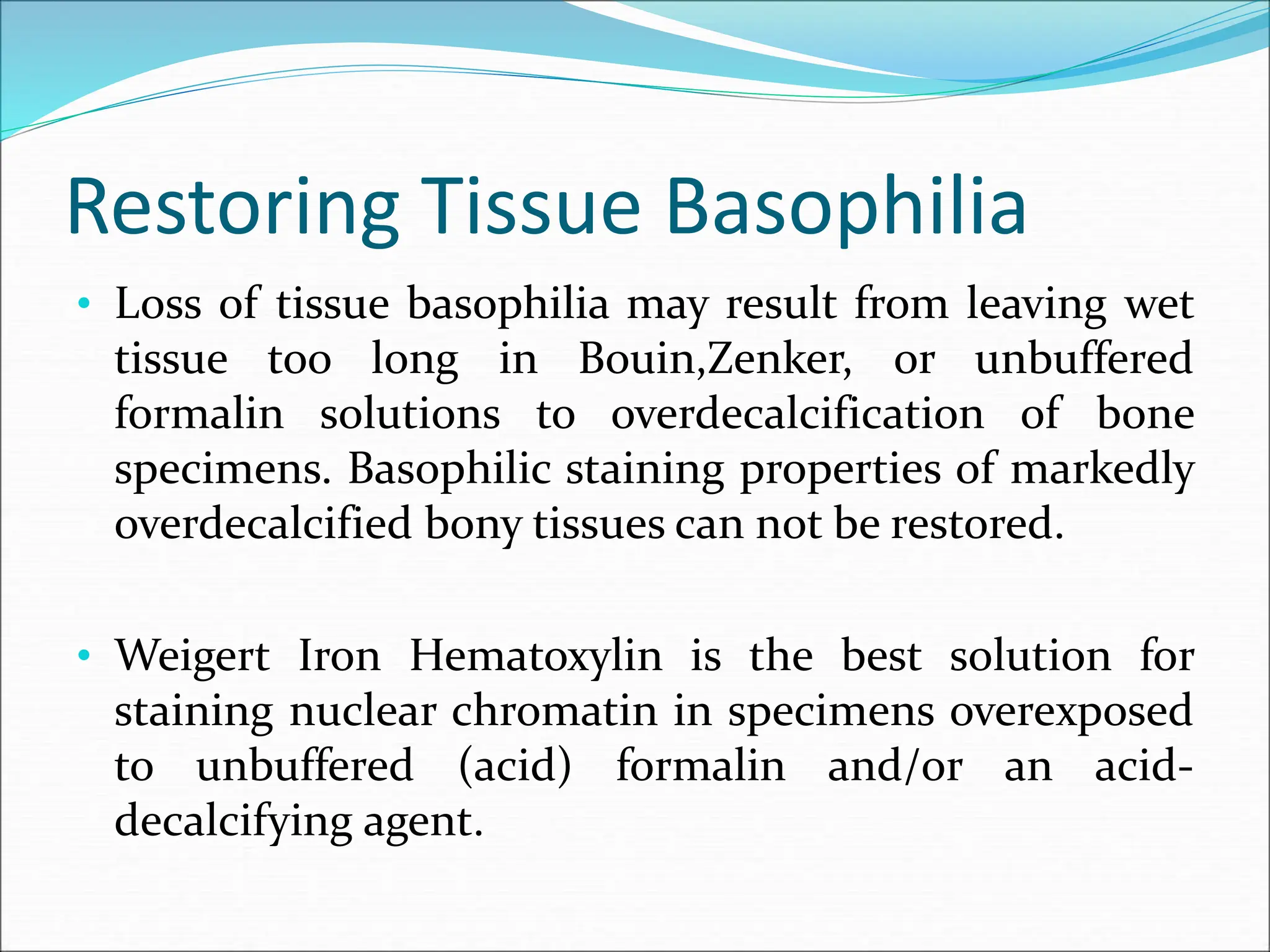 Restoring Tissue Basophilia

• Loss of tissue basophilia may result from leaving wet tissue too long in Bouin,Zenker, or unbuffered formalin solutions to overdecalcification of bone specimens. Basophilic staining properties of markedly overdecalcified bony tissues can not be restored.

• Weigert Iron Hematoxylin is the best solution for staining nuclear chromatin in specimens overexposed to unbuffered (acid) formalin and/or an acid-decalcifying agent.